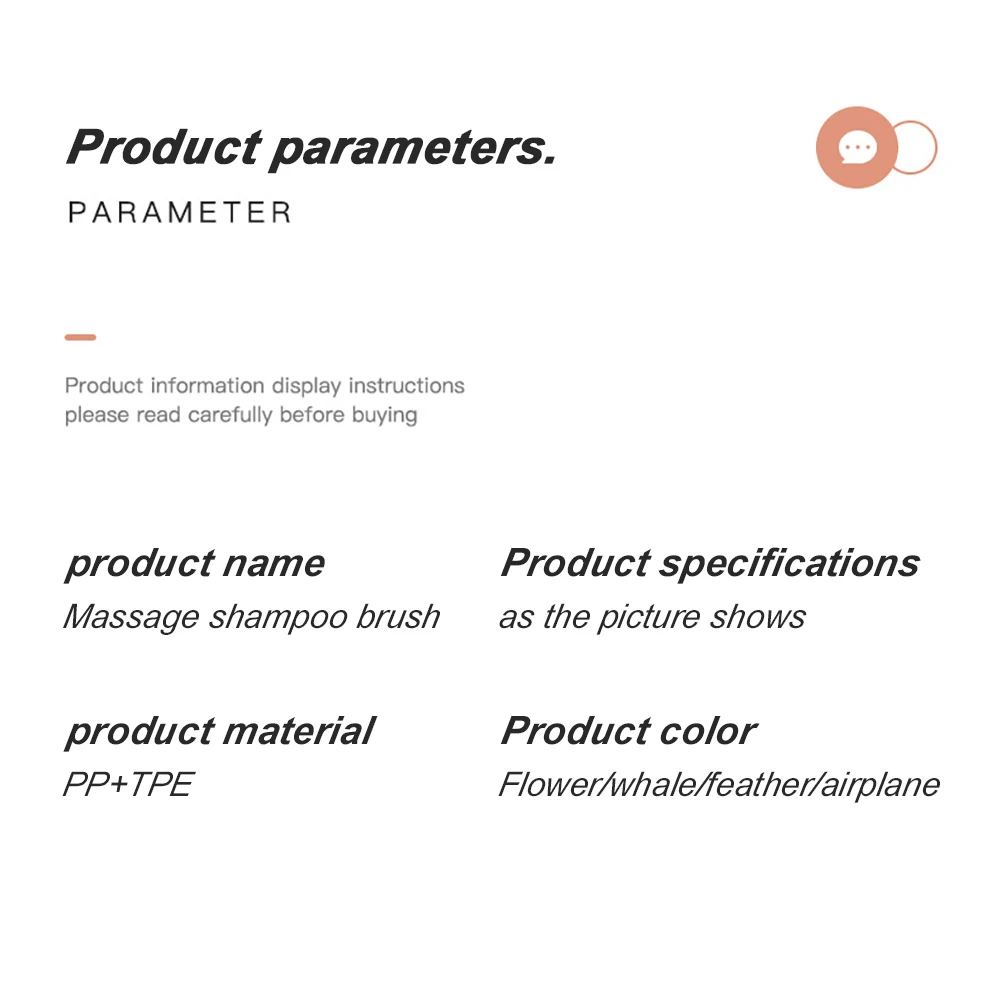 Product parameters.
PARAMETER

Product information display instructions
please read carefully before buying

product name
Massage shampoo brush

Product specifications
as the picture shows

product material
PP+TPE

Product color
Flower/whale/feather/airplane